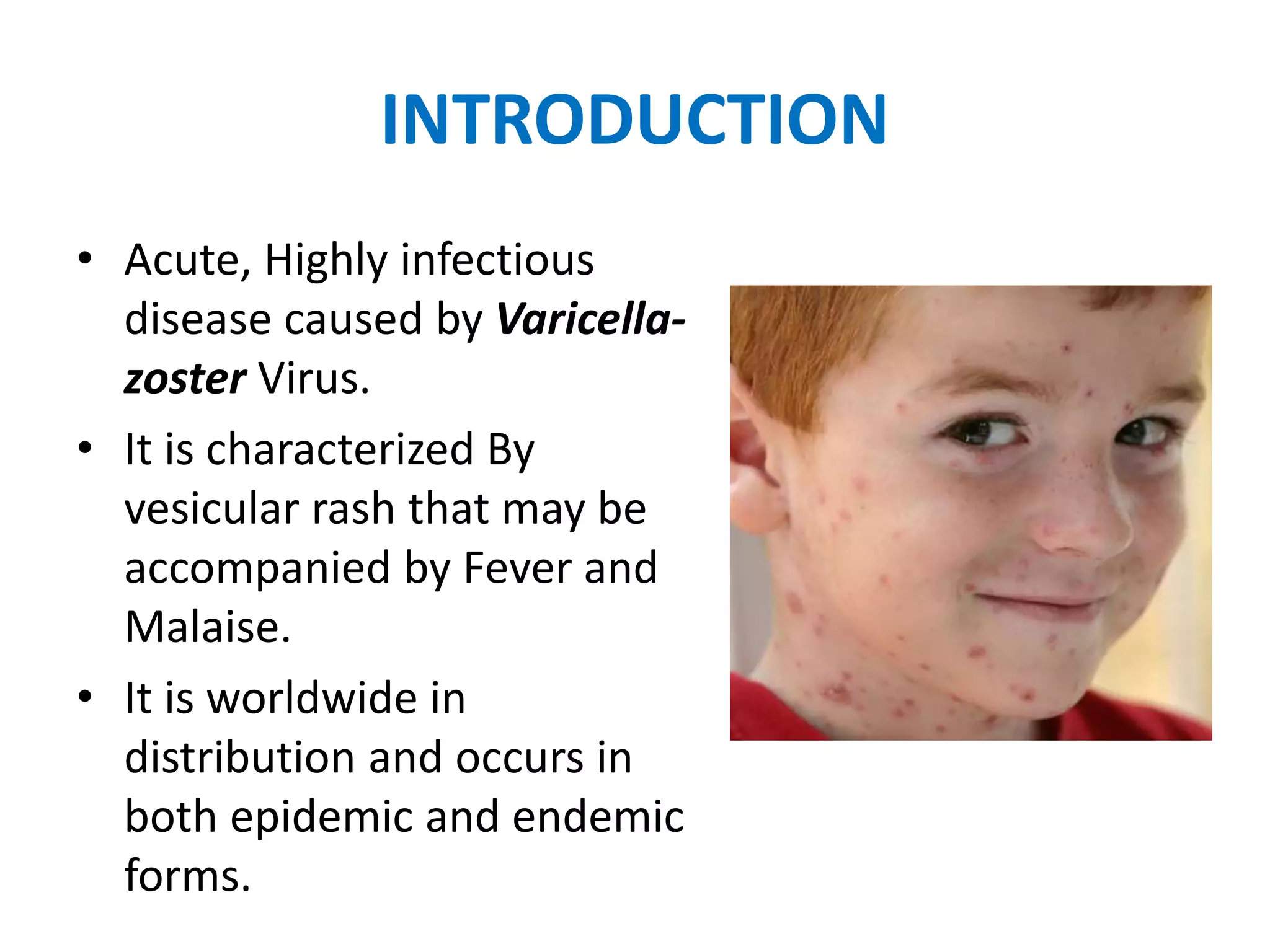 INTRODUCTION

• Acute, Highly infectious disease caused by Varicella-zoster Virus.
• It is characterized By vesicular rash that may be accompanied by Fever and Malaise.
• It is worldwide in distribution and occurs in both epidemic and endemic forms.